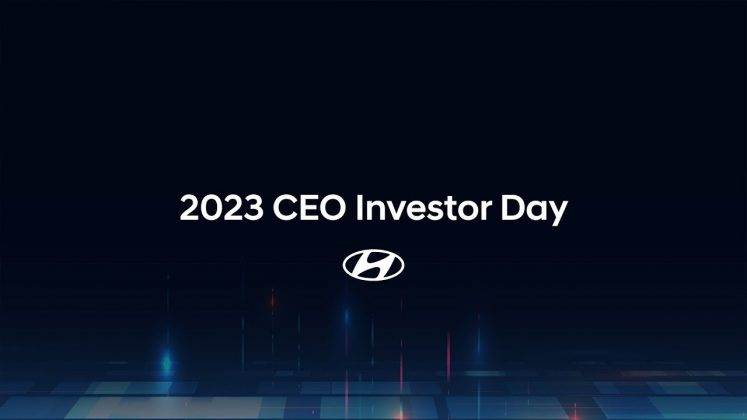 2023 CEO Investor Day